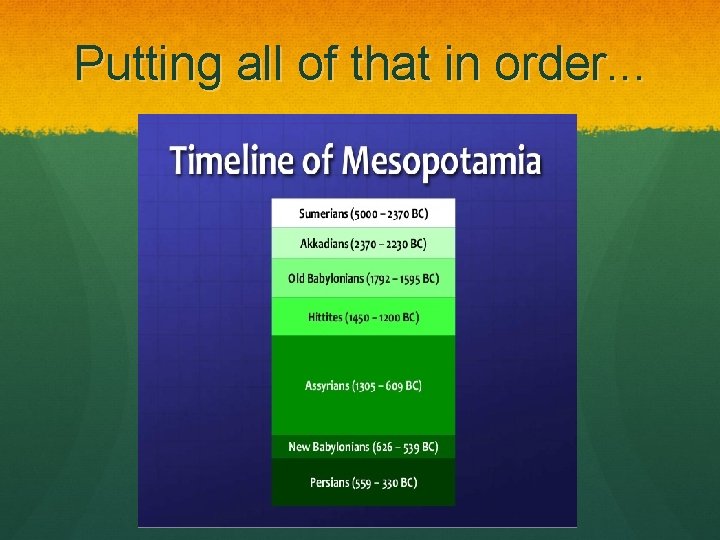 Putting all of that in order…

Timeline of Mesopotamia

Sumerians (5000 – 2370 BC)

Akkadians (2370 – 2230 BC)

Old Babylonians (1792 – 1595 BC)

Hittites (1450 – 1200 BC)

Assyrians (1305 – 609 BC)

New Babylonians (626 – 539 BC)

Persians (559 – 330 BC)